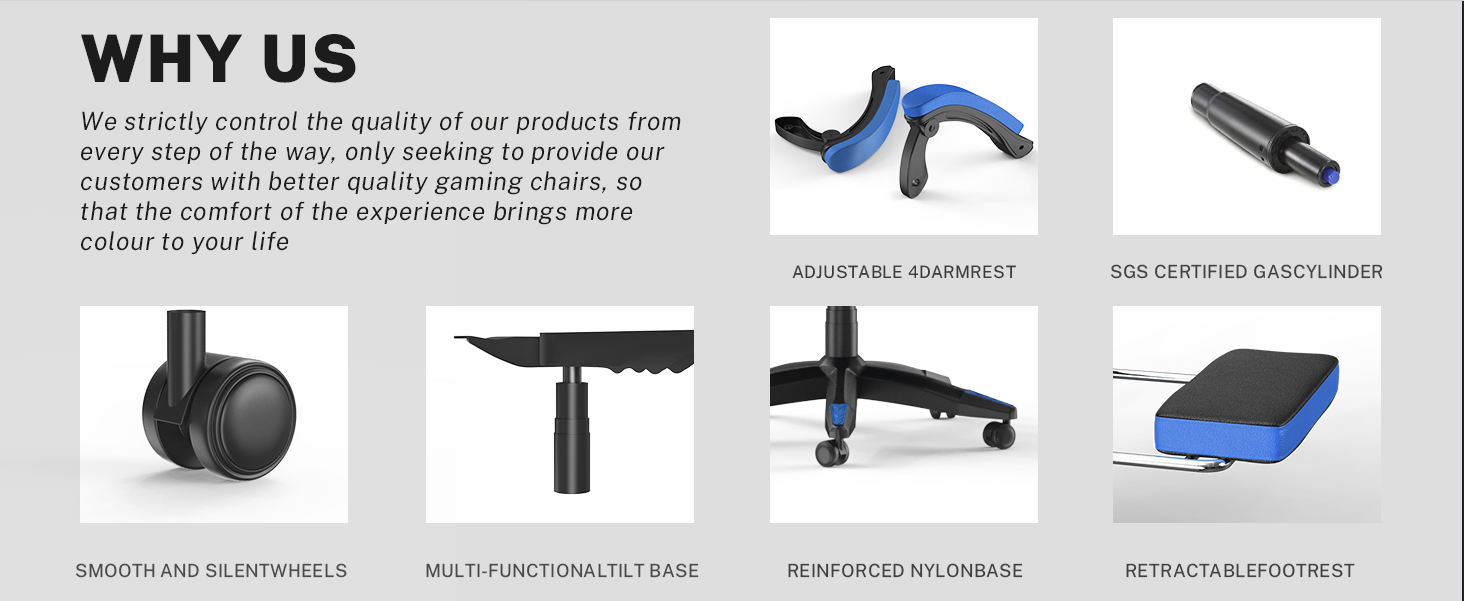 WHY US

We strictly control the quality of our products from every step of the way, only seeking to provide our customers with better quality gaming chairs, so that the comfort of the experience brings more colour to your life

ADJUSTABLE 4DARMREST

SGS CERTIFIED GASCYLINDER

SMOOTH AND SILENTWHEELS

MULTI-FUNCTIONALTILT BASE

REINFORCED NYLONBASE

RETRACTABLEFOOTREST